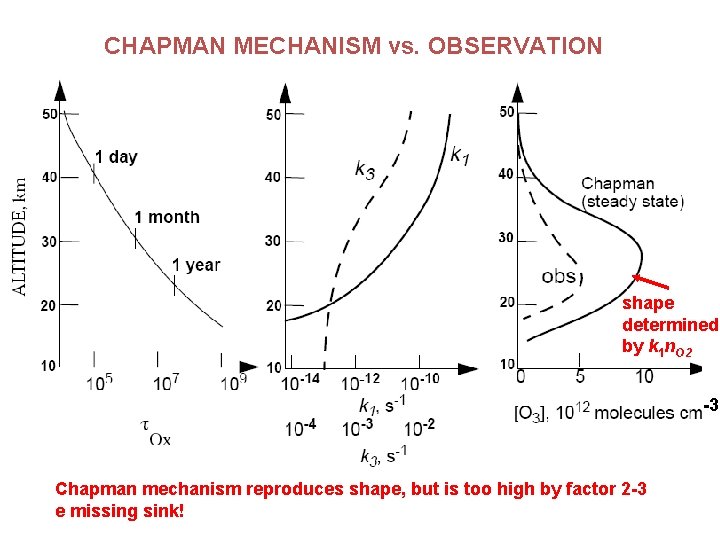 CHAPMAN MECHANISM vs. OBSERVATION

ALTITUDE, km

50
40
30
20
10

1 day
1 month
1 year

$10^5$ $10^7$ $10^9$

$\tau_{Ox}$

50
40
30
20
10

$k_3$
$k_1$

$10^{-14}$ $10^{-12}$ $10^{-10}$
$k_1$, $s^{-1}$
$10^{-4}$ $10^{-3}$ $10^{-2}$
$k_3$, $s^{-1}$

50
40
30
20
10

Chapman (steady state)
obs

shape determined by $k_1 n_{O2}$

0 5 10
$[O_3]$, $10^{12}$ molecules $cm^{-3}$

Chapman mechanism reproduces shape, but is too high by factor 2-3
e missing sink!